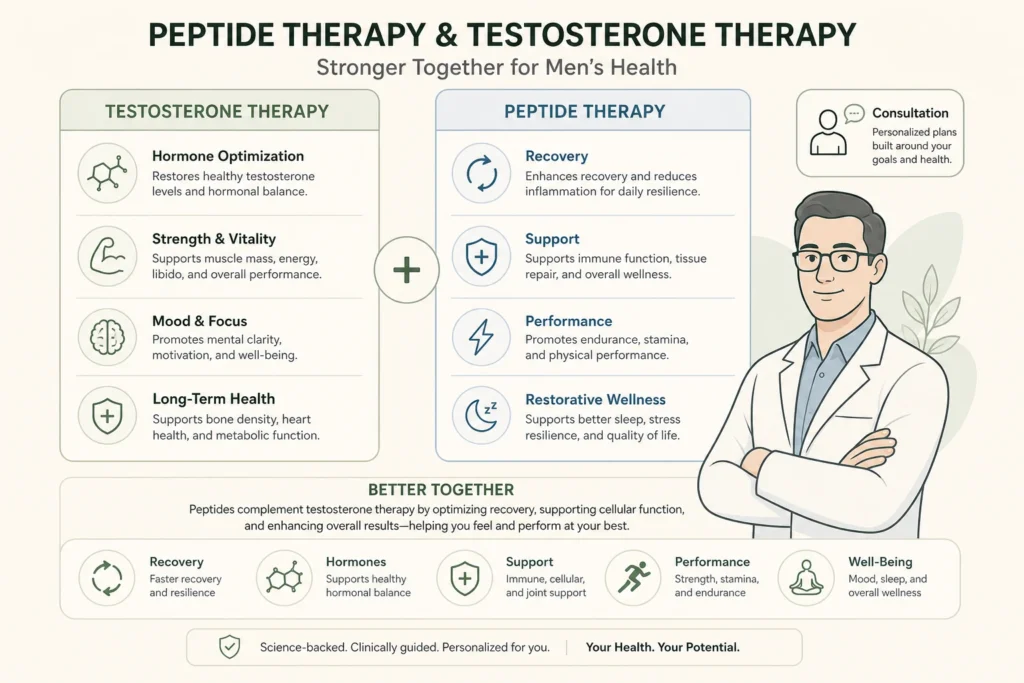 PEPTIDE THERAPY & TESTOSTERONE THERAPY
Stronger Together for Men's Health

TESTOSTERONE THERAPY

Hormone Optimization
Restores healthy testosterone levels and hormonal balance.

Strength & Vitality
Supports muscle mass, energy, libido, and overall performance.

Mood & Focus
Promotes mental clarity, motivation, and well-being.

Long-Term Health
Supports bone density, heart health, and metabolic function.

+

PEPTIDE THERAPY

Recovery
Enhances recovery and reduces inflammation for daily resilience.

Support
Supports immune function, tissue repair, and overall wellness.

Performance
Promotes endurance, stamina, and physical performance.

Restorative Wellness
Supports better sleep, stress resilience, and quality of life.

Consultation
Personalized plans built around your goals and health.

BETTER TOGETHER
Peptides complement testosterone therapy by optimizing recovery, supporting cellular function, and enhancing overall results—helping you feel and perform at your best.

Recovery
Faster recovery and resilience

Hormones
Supports healthy hormonal balance

Support
Immune, cellular, and joint support

Performance
Strength, stamina, and endurance

Well-Being
Mood, sleep, and overall wellness

Science-backed. Clinically guided. Personalized for you. | Your Health. Your Potential.